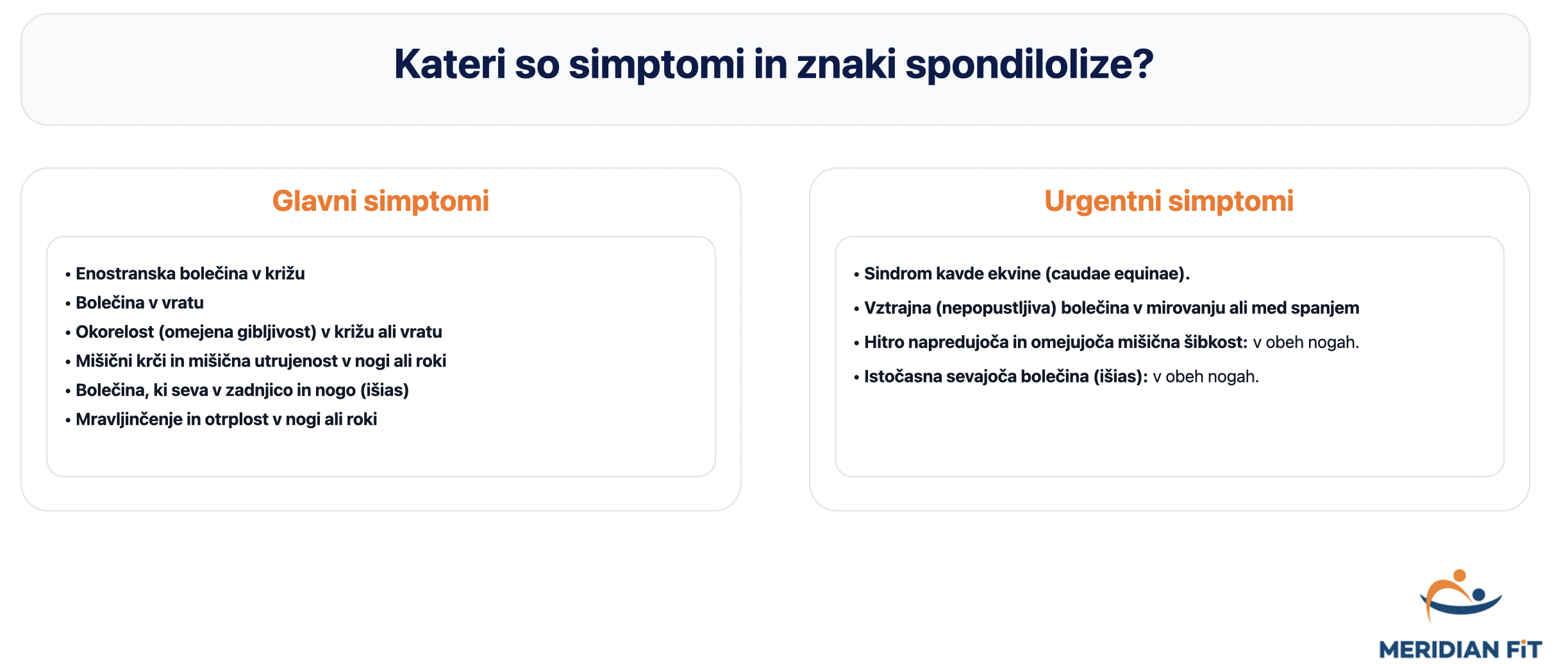 Kateri so simptomi in znaki spondilolize?

Glavni simptomi

• Enostranska bolečina v križu
• Bolečina v vratu
• Okorelost (omejena gibljivost) v križu ali vratu
• Mišični krči in mišična utrujenost v nogi ali roki
• Bolečina, ki seva v zadnjico in nogo (išias)
• Mravljinčenje in otrplost v nogi ali roki

Urgentni simptomi

• Sindrom kavde ekvine (caudae equinae).
• Vztrajna (nepopustljiva) bolečina v mirovanju ali med spanjem
• Hitro napredujoča in omejujoča mišična šibkost: v obeh nogah.
• Istočasna sevajoča bolečina (išias): v obeh nogah.

MERIDIAN FiT